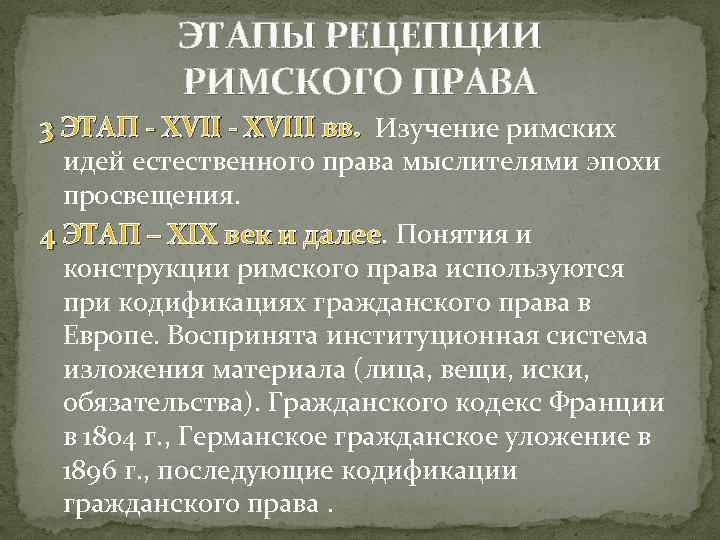 ЭТАПЫ РЕЦЕПЦИИ РИМСКОГО ПРАВА

3 ЭТАП - XVII - XVIII вв. Изучение римских идей естественного права мыслителями эпохи просвещения.

4 ЭТАП – XIX век и далее. Понятия и конструкции римского права используются при кодификациях гражданского права в Европе. Воспринята институционная система изложения материала (лица, вещи, иски, обязательства). Гражданского кодекс Франции в 1804 г., Германское гражданское уложение в 1896 г., последующие кодификации гражданского права .